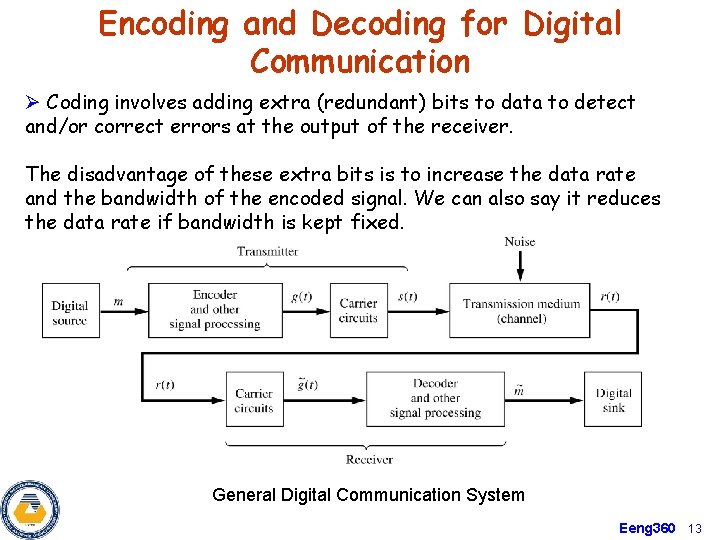 Encoding and Decoding for Digital Communication

➢ Coding involves adding extra (redundant) bits to data to detect and/or correct errors at the output of the receiver.

The disadvantage of these extra bits is to increase the data rate and the bandwidth of the encoded signal. We can also say it reduces the data rate if bandwidth is kept fixed.

Transmitter

Noise

Digital source

$m$

Encoder and other signal processing

$g(t)$

Carrier circuits

$s(t)$

Transmission medium (channel)

$r(t)$

$r(t)$

Carrier circuits

$\tilde{g}(t)$

Decoder and other signal processing

$\tilde{m}$

Digital sink

Receiver

General Digital Communication System

Eeng360 13